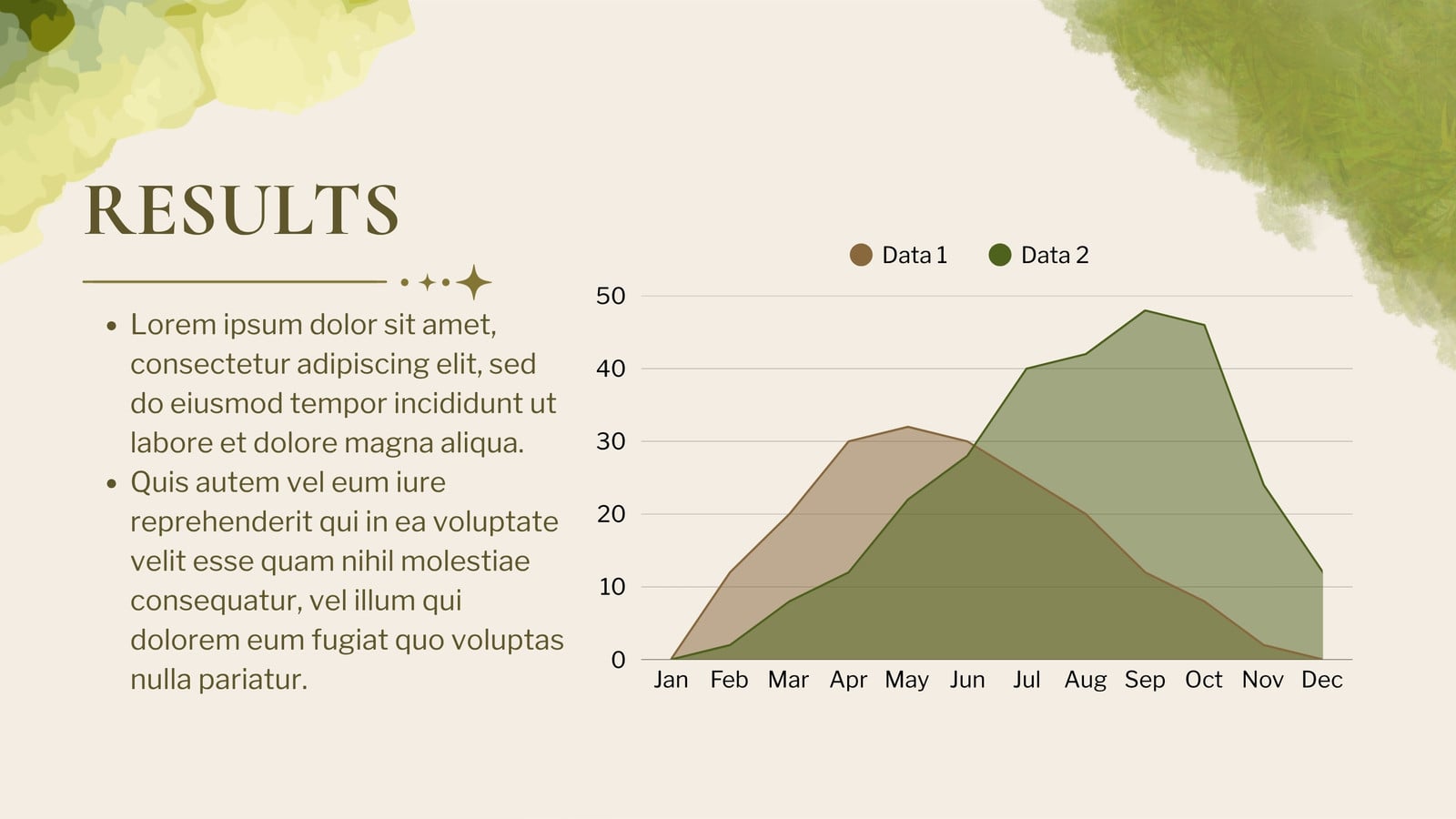 RESULTS

• Lorem ipsum dolor sit amet, consectetur adipiscing elit, sed do eiusmod tempor incididunt ut labore et dolore magna aliqua.
• Quis autem vel eum iure reprehenderit qui in ea voluptate velit esse quam nihil molestiae consequatur, vel illum qui dolorem eum fugiat quo voluptas nulla pariatur.

Data 1 Data 2

50
40
30
20
10
0

Jan Feb Mar Apr May Jun Jul Aug Sep Oct Nov Dec